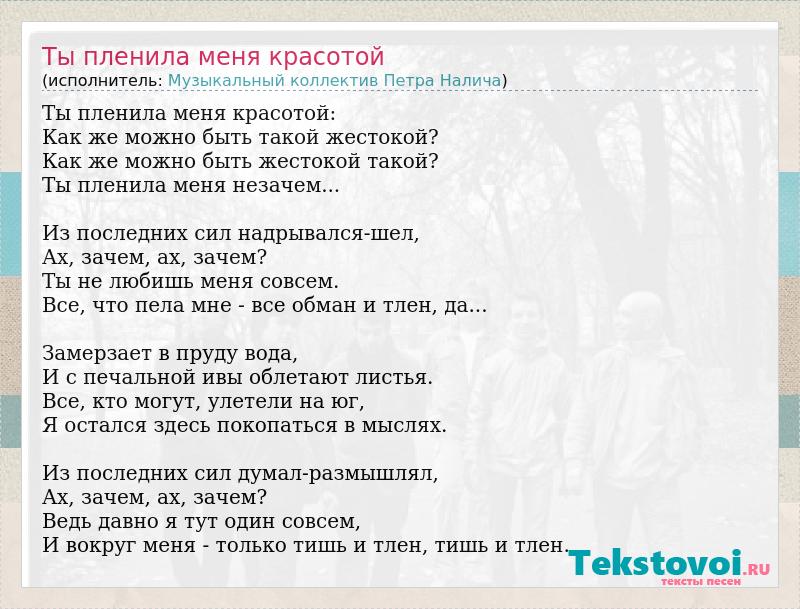 Ты пленила меня красотой
(исполнитель: Музыкальный коллектив Петра Налича)

Ты пленила меня красотой:
Как же можно быть такой жестокой?
Как же можно быть жестокой такой?
Ты пленила меня незачем...

Из последних сил надрывался-шел,
Ах, зачем, ах, зачем?
Ты не любишь меня совсем.
Все, что пела мне - все обман и тлен, да...

Замерзает в пруду вода,
И с печальной ивы облетают листья.
Все, кто могут, улетели на юг,
Я остался здесь покопаться в мыслях.

Из последних сил думал-размышлял,
Ах, зачем, ах, зачем?
Ведь давно я тут один совсем,
И вокруг меня - только тишь и тлен, тишь и тлен.

Tekstovoi.RU
тексты песен